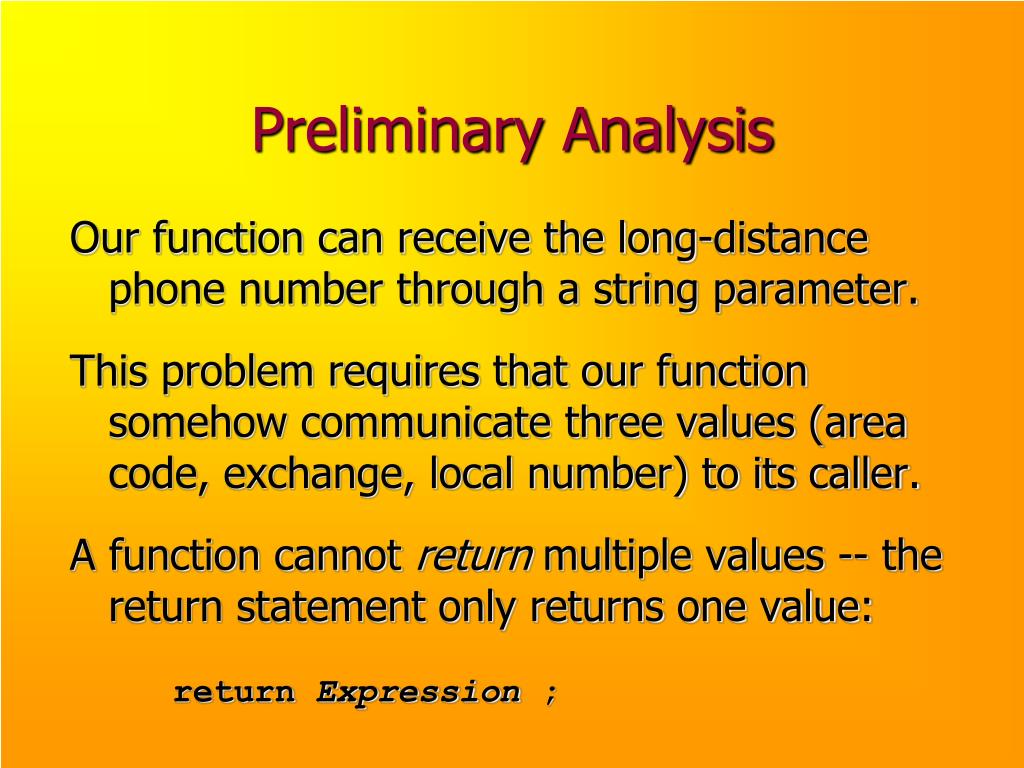 Preliminary Analysis

Our function can receive the long-distance phone number through a string parameter.

This problem requires that our function somehow communicate three values (area code, exchange, local number) to its caller.

A function cannot return multiple values -- the return statement only returns one value:

return Expression ;